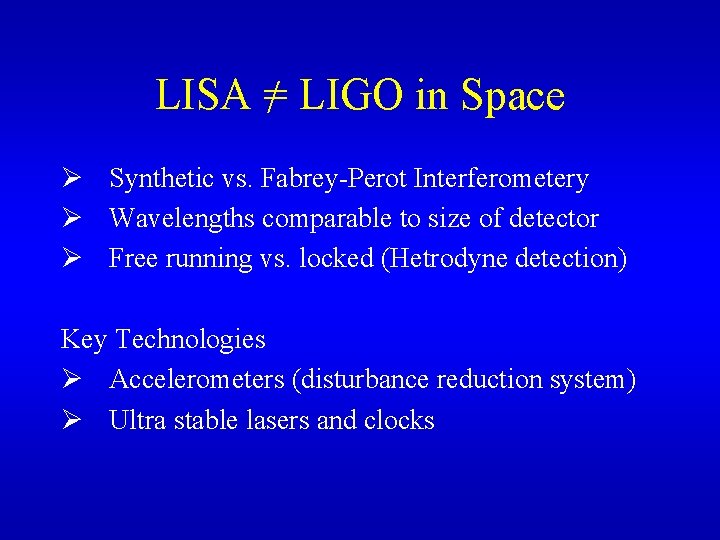 LISA $\neq$ LIGO in Space

➢ Synthetic vs. Fabrey-Perot Interferometery
➢ Wavelengths comparable to size of detector
➢ Free running vs. locked (Hetrodyne detection)

Key Technologies
➢ Accelerometers (disturbance reduction system)
➢ Ultra stable lasers and clocks